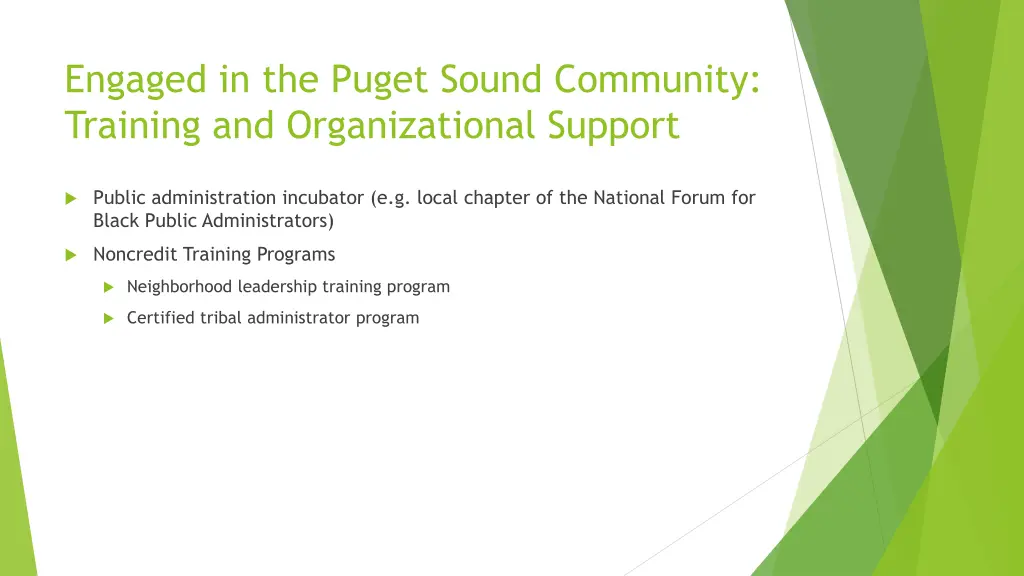 Engaged in the Puget Sound Community: Training and Organizational Support

Public administration incubator (e.g. local chapter of the National Forum for Black Public Administrators)

Noncredit Training Programs

Neighborhood leadership training program

Certified tribal administrator program